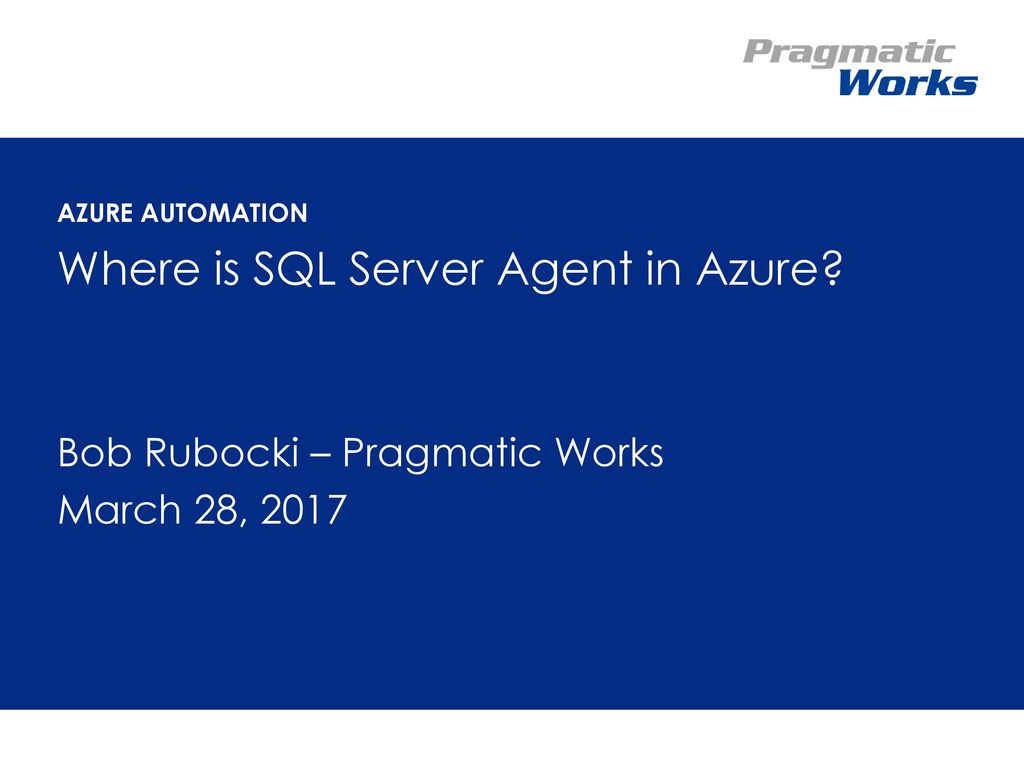 Pragmatic
Works

AZURE AUTOMATION

Where is SQL Server Agent in Azure?

Bob Rubocki – Pragmatic Works
March 28, 2017